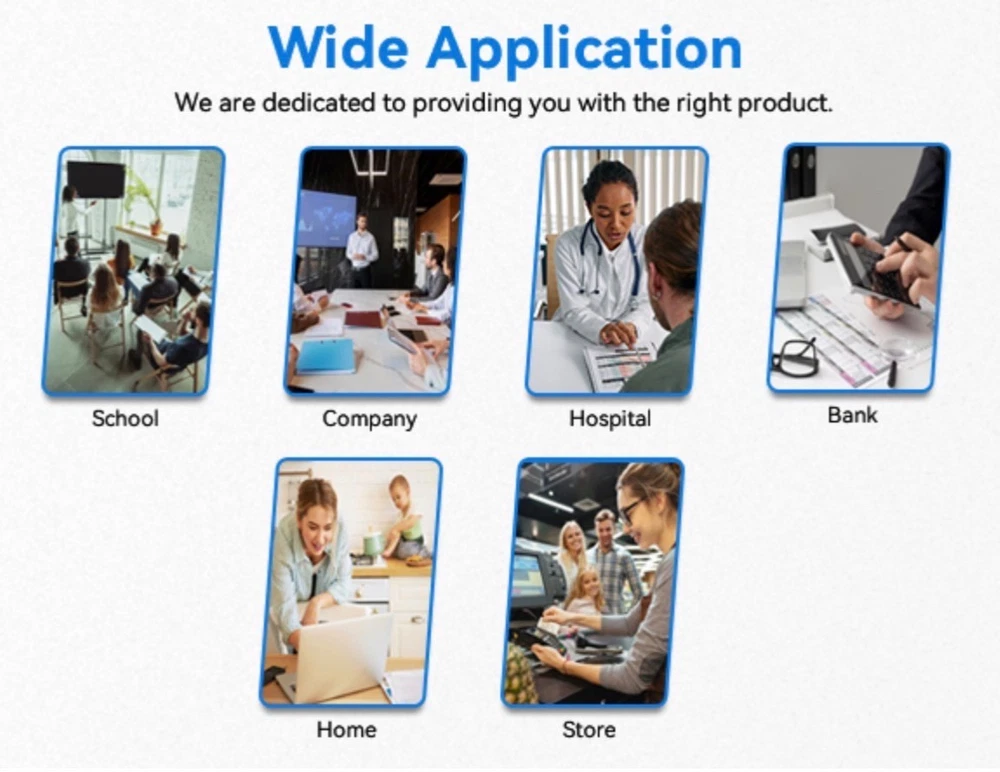 Wide Application

We are dedicated to providing you with the right product.

School

Company

Hospital

Bank

Home

Store